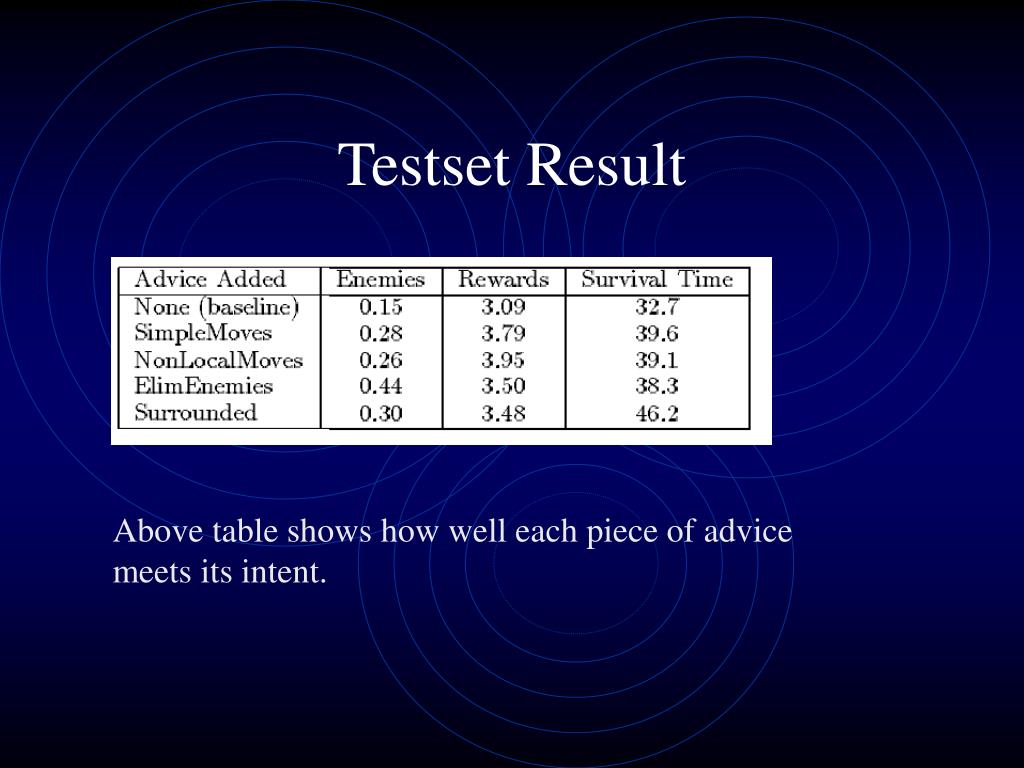 Testset Result

| Advice Added | Enemies | Rewards | Survival Time |
|---|---|---|---|
| None (baseline) | 0.15 | 3.09 | 32.7 |
| SimpleMoves | 0.28 | 3.79 | 39.6 |
| NonLocalMoves | 0.26 | 3.95 | 39.1 |
| ElimEnemies | 0.44 | 3.50 | 38.3 |
| Surrounded | 0.30 | 3.48 | 46.2 |

Above table shows how well each piece of advice meets its intent.